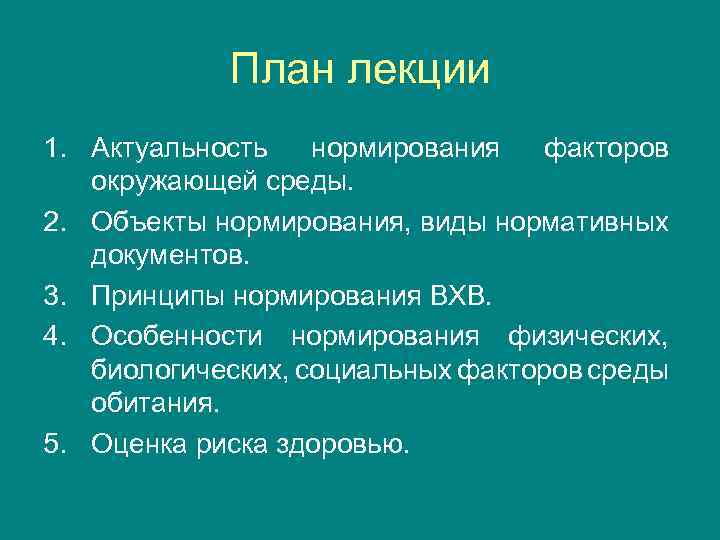 План лекции

1. Актуальность нормирования факторов окружающей среды.
2. Объекты нормирования, виды нормативных документов.
3. Принципы нормирования ВХВ.
4. Особенности нормирования физических, биологических, социальных факторов среды обитания.
5. Оценка риска здоровью.